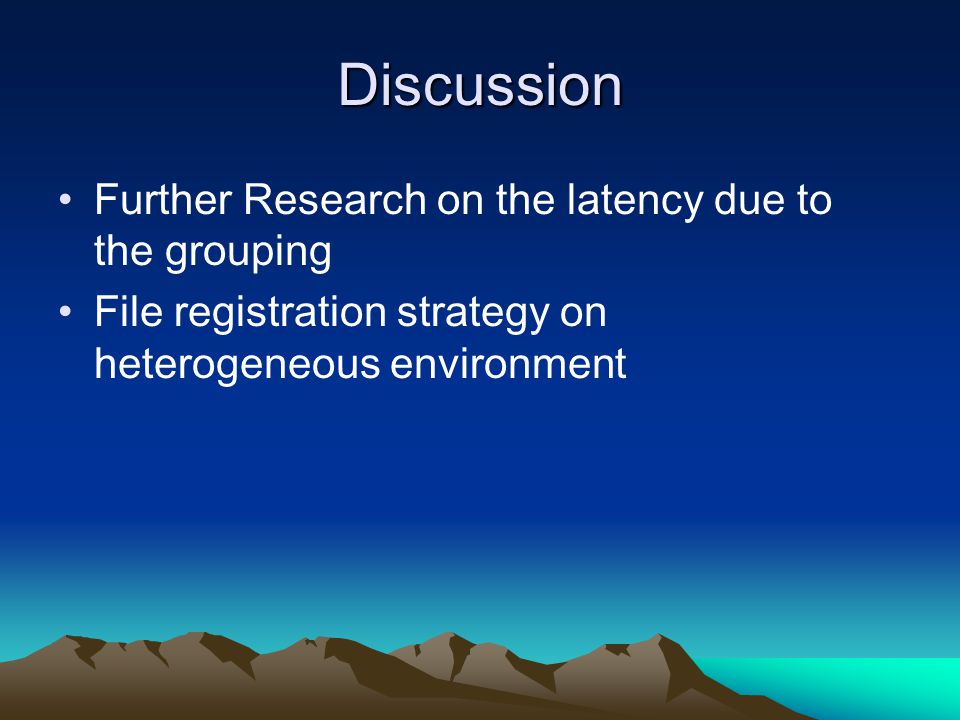 Discussion

• Further Research on the latency due to the grouping
• File registration strategy on heterogeneous environment